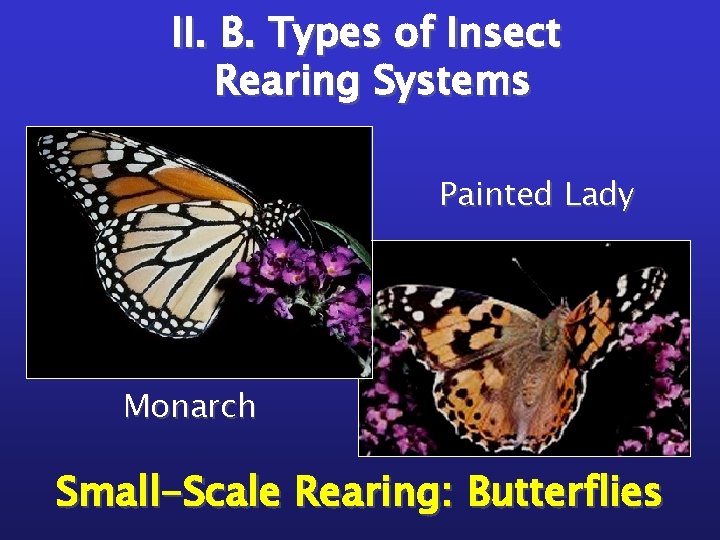 II. B. Types of Insect Rearing Systems

Painted Lady

Monarch

Small-Scale Rearing: Butterflies